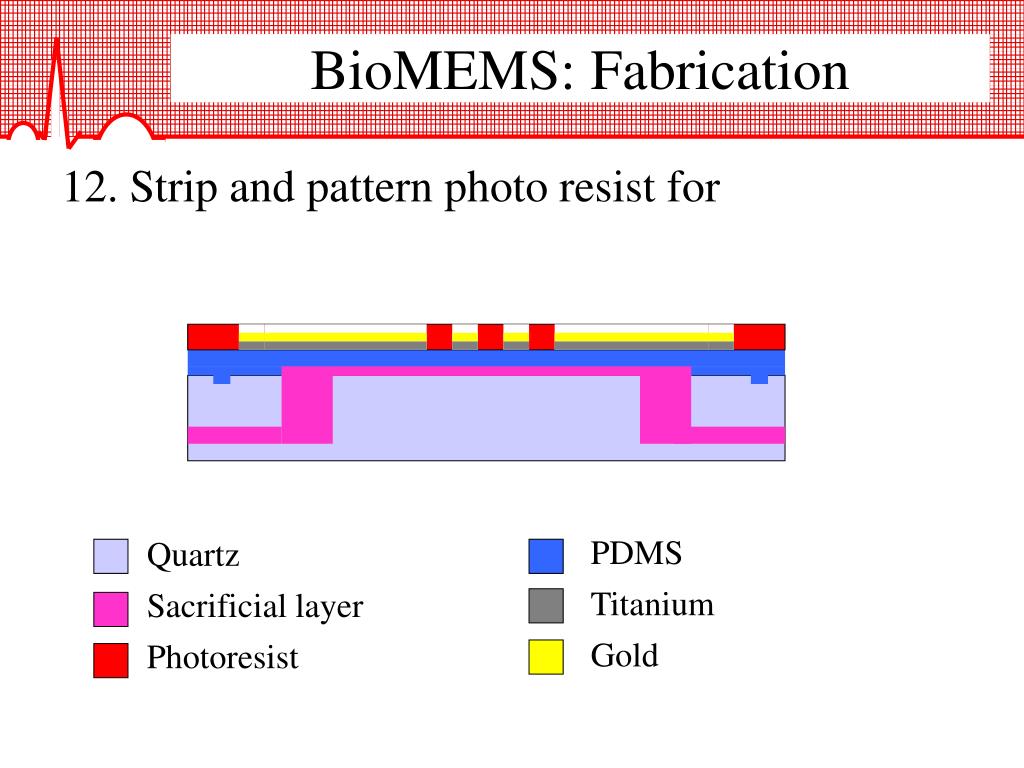 BioMEMS: Fabrication

12. Strip and pattern photo resist for

Quartz
Sacrificial layer
Photoresist

PDMS
Titanium
Gold